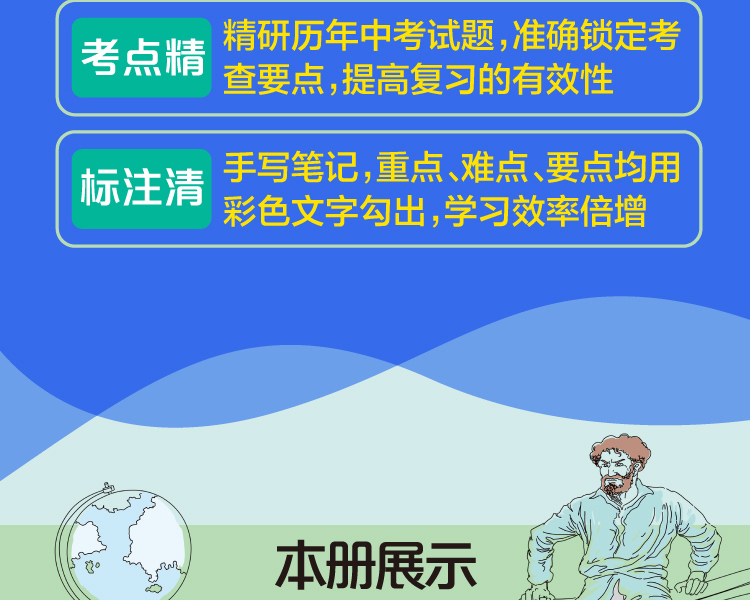 考点精 精研历年中考试题,准确锁定考查要点,提高复习的有效性

标注清 手写笔记,重点、难点、要点均用彩色文字勾出,学习效率倍增

本册展示